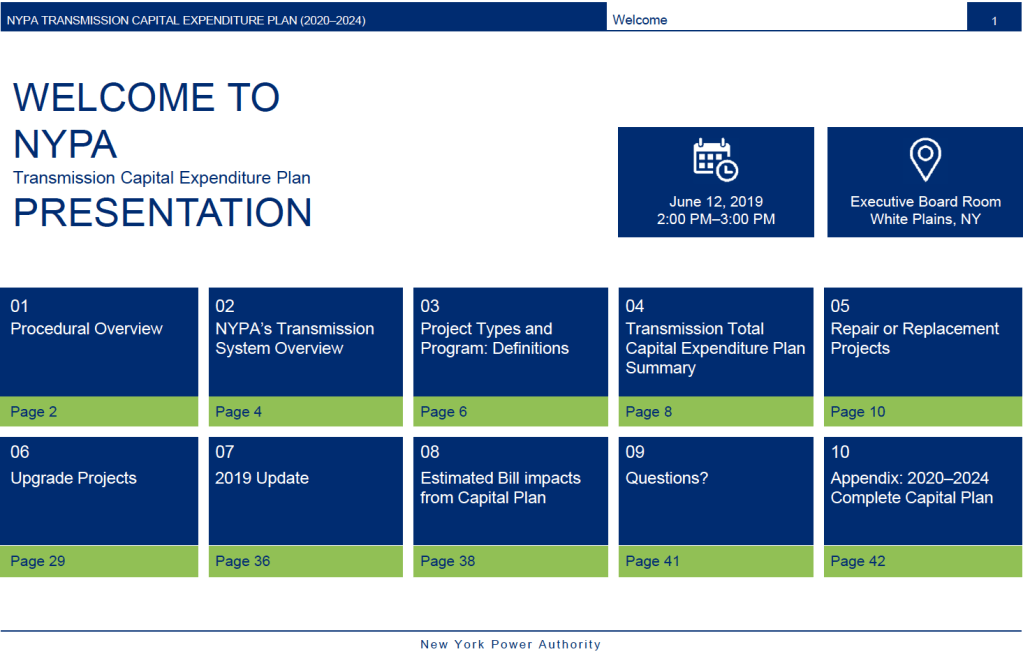 NYPA TRANSMISSION CAPITAL EXPENDITURE PLAN (2020–2024)

Welcome

1

WELCOME TO NYPA

Transmission Capital Expenditure Plan

PRESENTATION

June 12, 2019
2:00 PM–3:00 PM

Executive Board Room
White Plains, NY

01
Procedural Overview
Page 2

02
NYPA's Transmission System Overview
Page 4

03
Project Types and Program: Definitions
Page 6

04
Transmission Total Capital Expenditure Plan Summary
Page 8

05
Repair or Replacement Projects
Page 10

06
Upgrade Projects
Page 29

07
2019 Update
Page 36

08
Estimated Bill impacts from Capital Plan
Page 38

09
Questions?
Page 41

10
Appendix: 2020–2024 Complete Capital Plan
Page 42

New York Power Authority